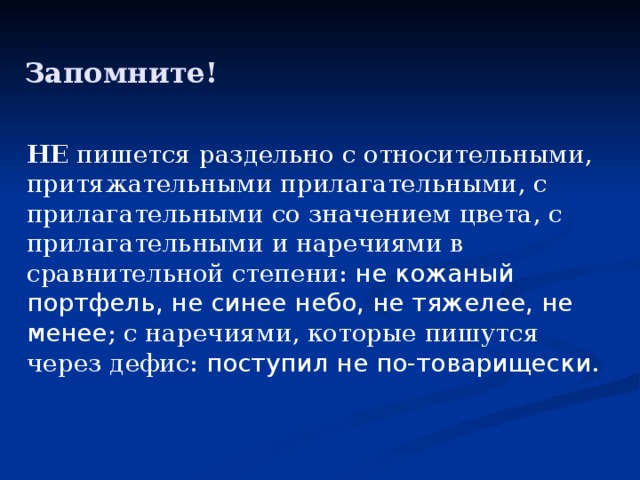 Запомните!

НЕ пишется раздельно с относительными, притяжательными прилагательными, с прилагательными со значением цвета, с прилагательными и наречиями в сравнительной степени: не кожаный портфель, не синее небо, не тяжелее, не менее; с наречиями, которые пишутся через дефис: поступил не по-товарищески.